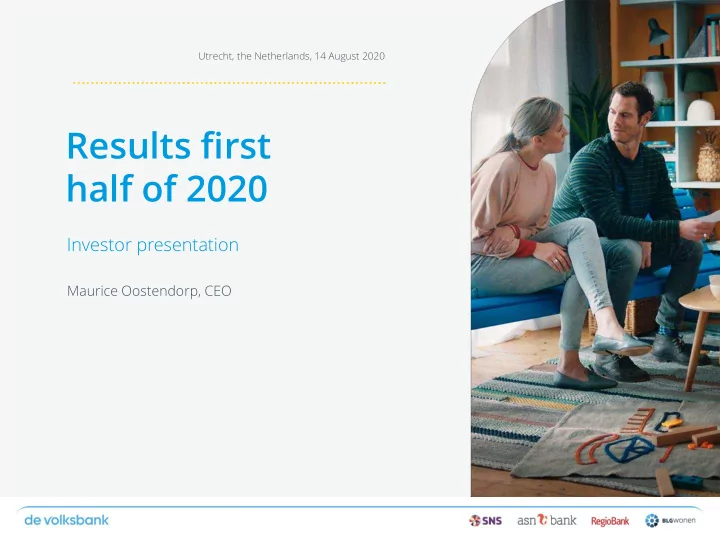 Utrecht, the Netherlands, 14 August 2020

Results first half of 2020

Investor presentation

Maurice Oostendorp, CEO

de volksbank

SNS asn bank RegioBank BLGwonen